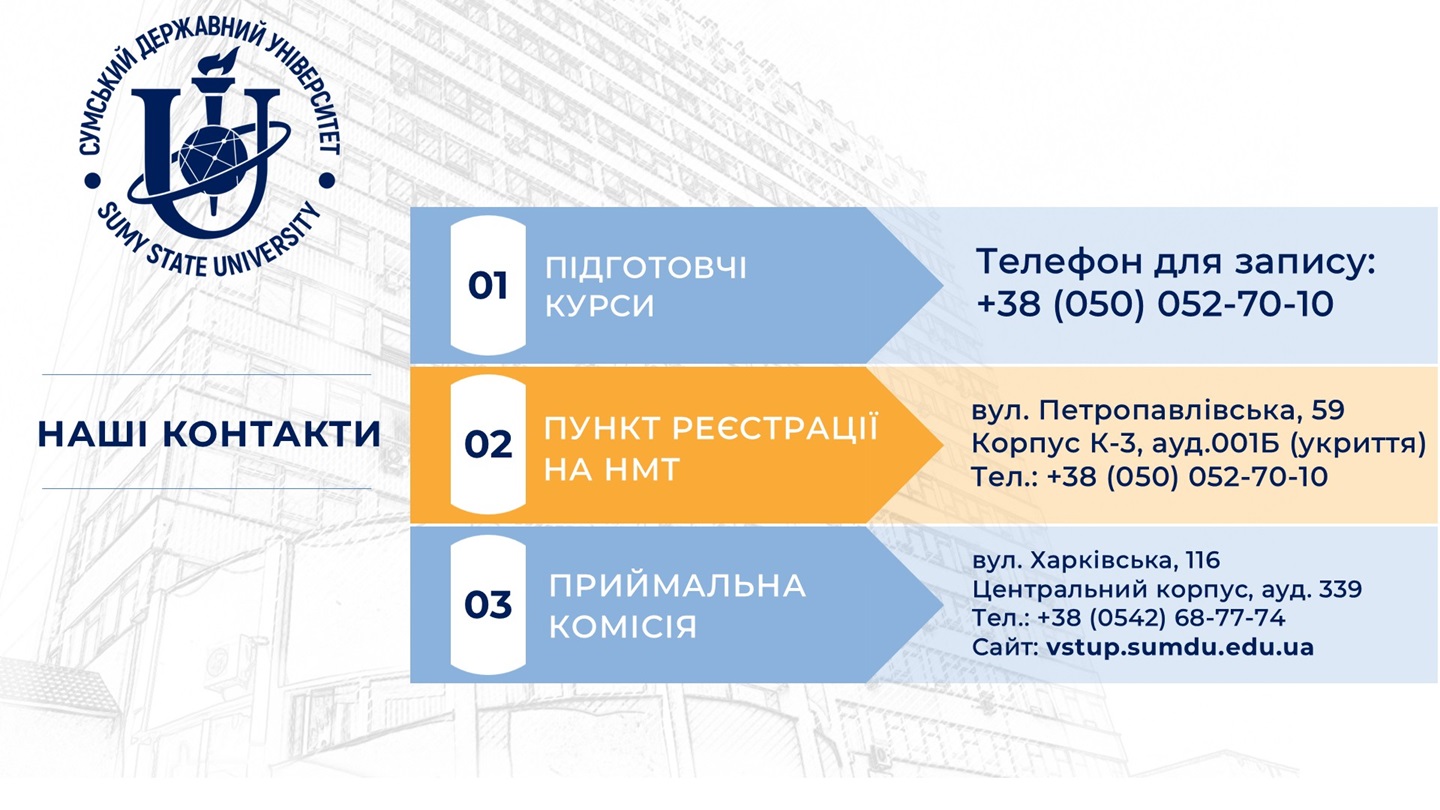 СУМСЬКИЙ ДЕРЖАВНИЙ УНІВЕРСИТЕТ
SUMY STATE UNIVERSITY

НАШІ КОНТАКТИ

01 ПІДГОТОВЧІ КУРСИ

Телефон для запису:
+38 (050) 052-70-10

02 ПУНКТ РЕЄСТРАЦІЇ НА НМТ

вул. Петропавлівська, 59
Корпус К-3, ауд.001Б (укриття)
Тел.: +38 (050) 052-70-10

03 ПРИЙМАЛЬНА КОМІСІЯ

вул. Харківська, 116
Центральний корпус, ауд. 339
Тел.: +38 (0542) 68-77-74
Сайт: vstup.sumdu.edu.ua